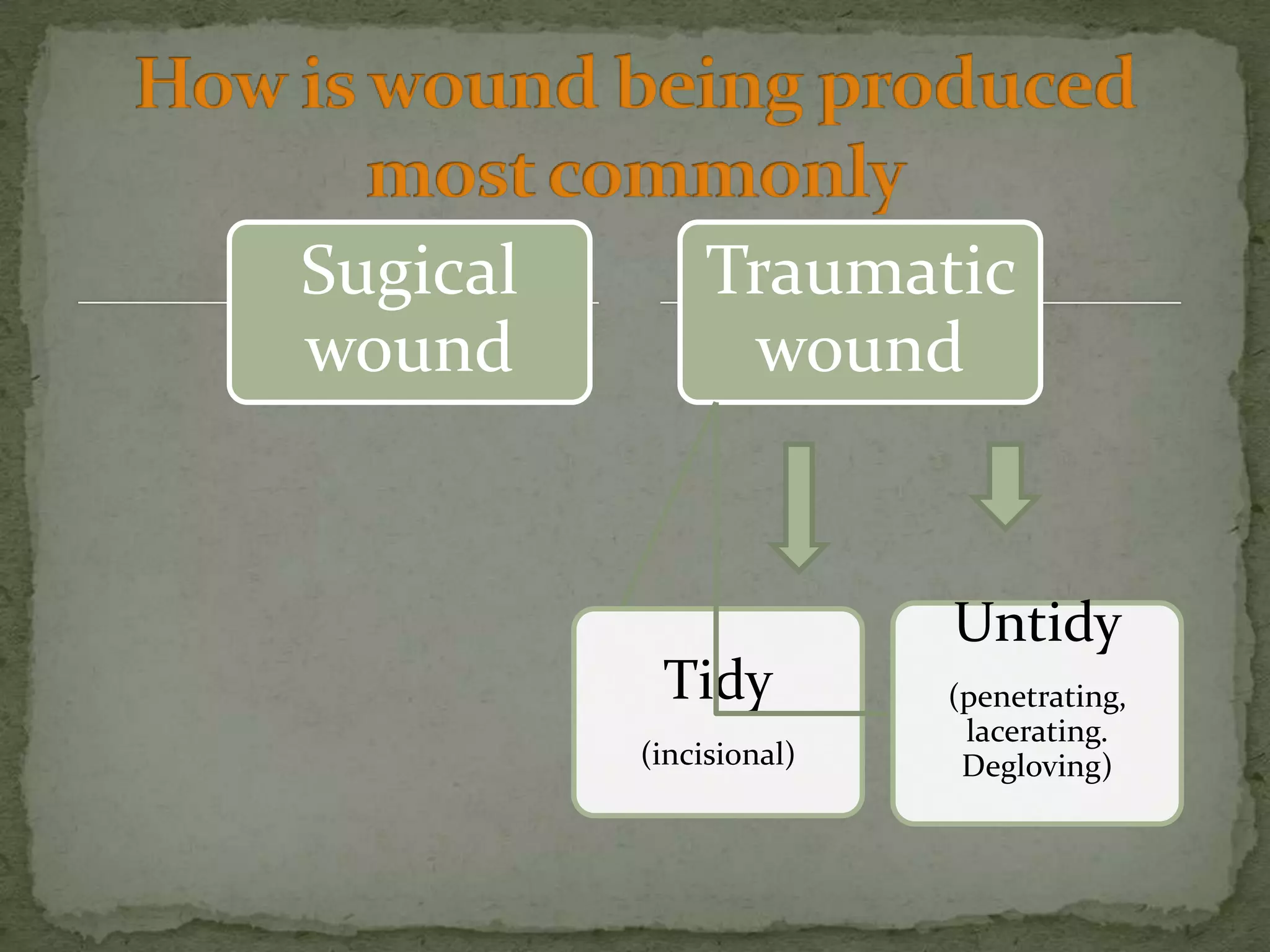 How is wound being produced most commonly

Sugical wound

Traumatic wound

Tidy

(incisional)

Untidy

(penetrating, lacerating. Degloving)